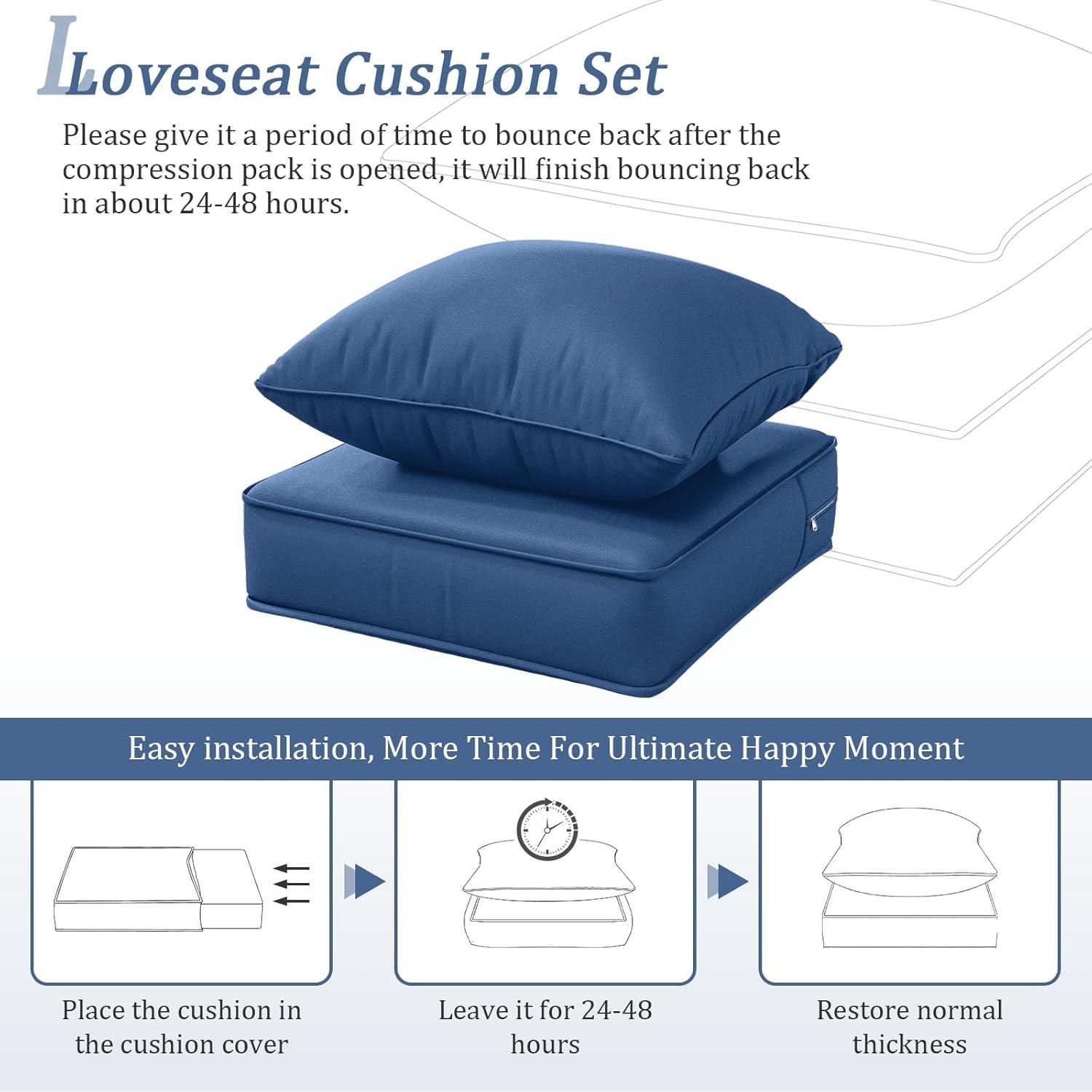 Loveseat Cushion Set

Please give it a period of time to bounce back after the compression pack is opened, it will finish bouncing back in about 24-48 hours.

Easy installation, More Time For Ultimate Happy Moment

Place the cushion in the cushion cover

Leave it for 24-48 hours

Restore normal thickness